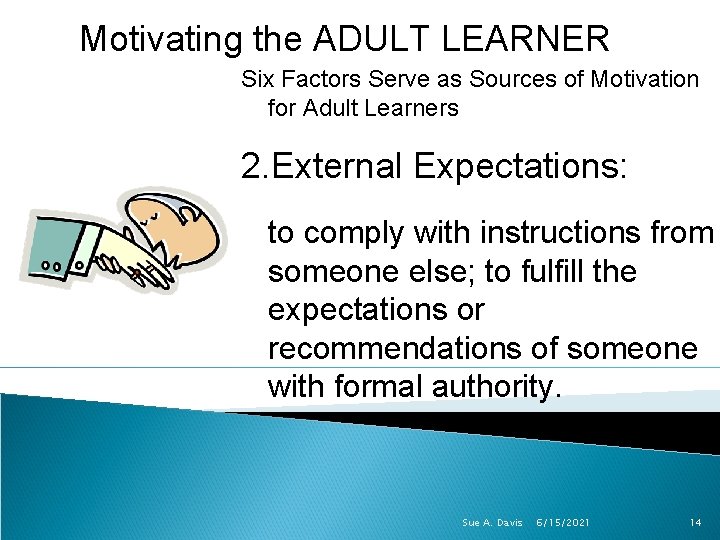 Motivating the ADULT LEARNER

Six Factors Serve as Sources of Motivation for Adult Learners

2.External Expectations:

to comply with instructions from someone else; to fulfill the expectations or recommendations of someone with formal authority.

Sue A. Davis 6/15/2021 14